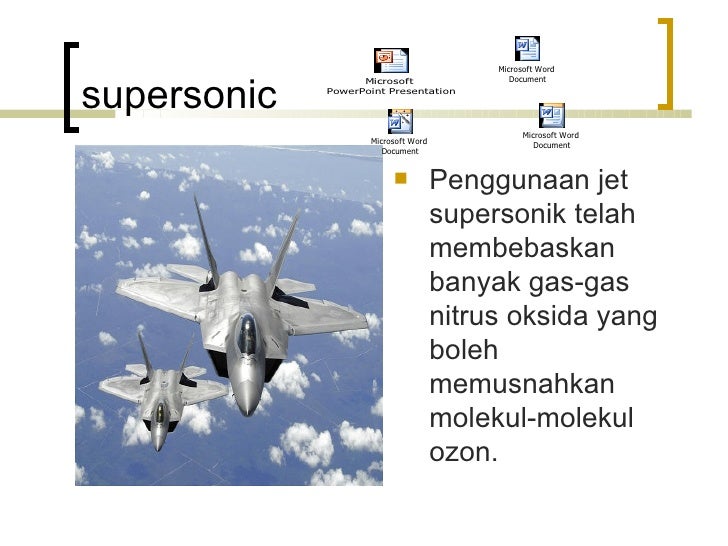 supersonic

Microsoft PowerPoint Presentation

Microsoft Word Document

Microsoft Word Document

Microsoft Word Document

Penggunaan jet supersonik telah membebaskan banyak gas-gas nitrus oksida yang boleh memusnahkan molekul-molekul ozon.